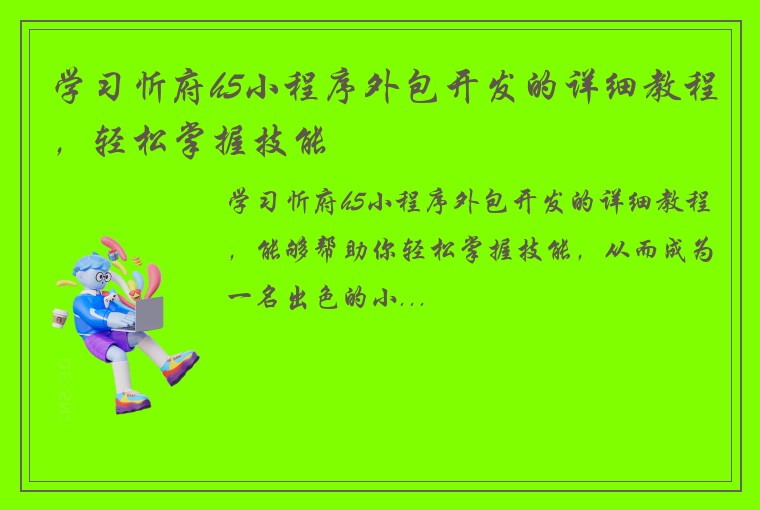 学习忻府h5小程序外包开发的详细教程，轻松掌握技能

学习忻府h5小程序外包开发的详细教程，能够帮助你轻松掌握技能，从而成为一名出色的小...